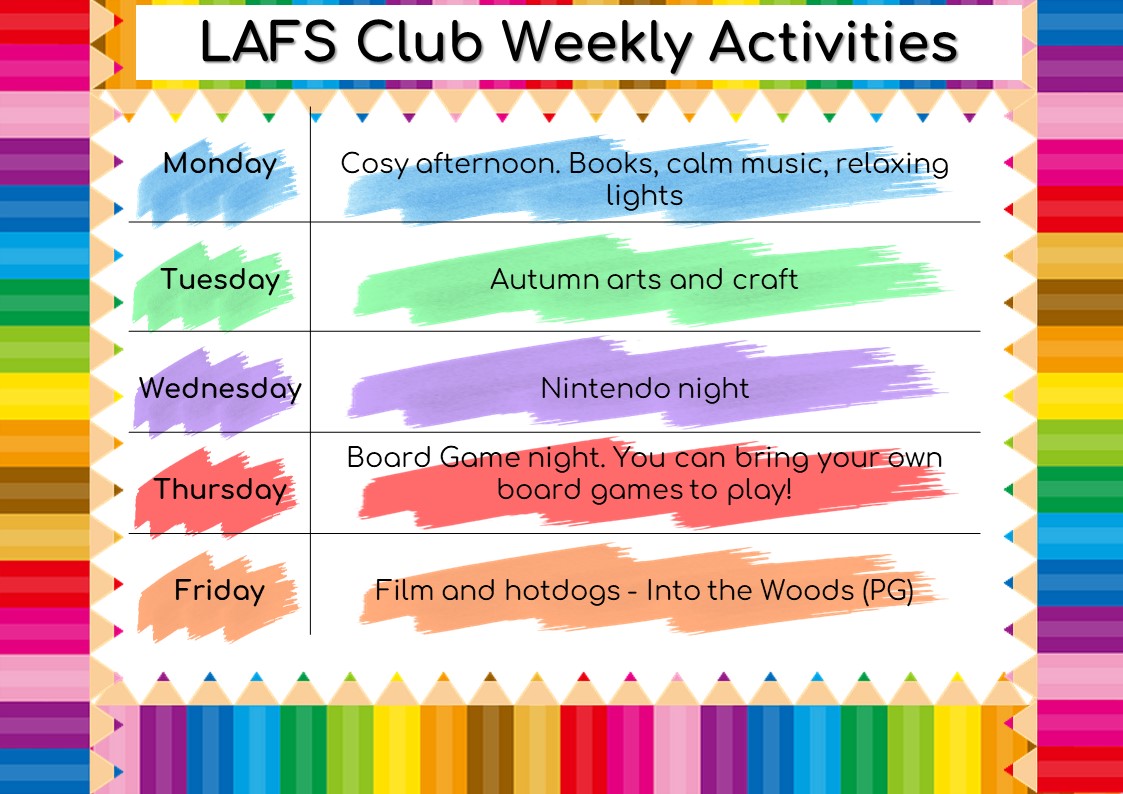 LAFS Club Weekly Activities

| | |
|---|---|
| Monday | Cosy afternoon. Books, calm music, relaxing lights |
| Tuesday | Autumn arts and craft |
| Wednesday | Nintendo night |
| Thursday | Board Game night. You can bring your own board games to play! |
| Friday | Film and hotdogs - Into the Woods (PG) |